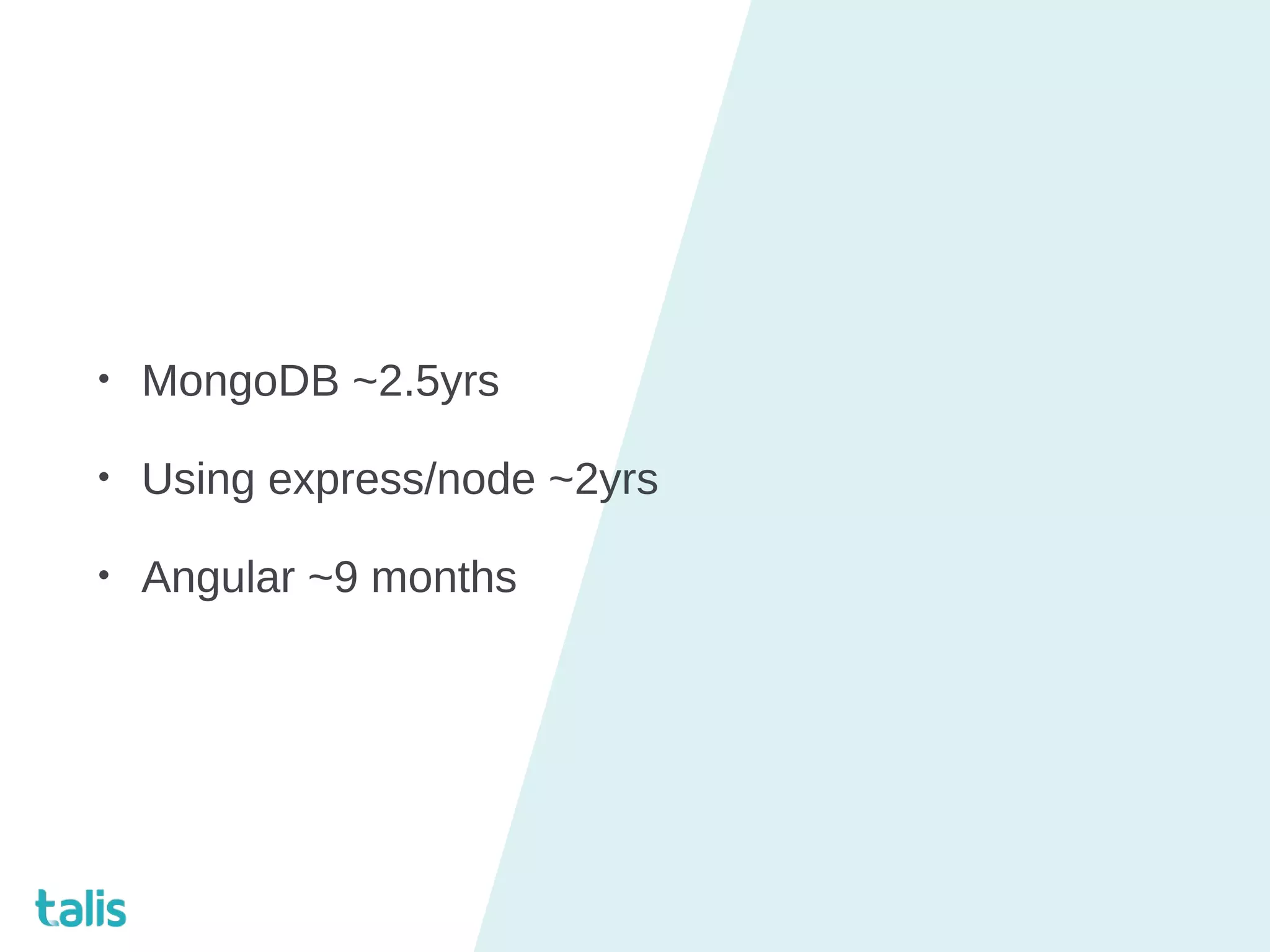 • MongoDB ~2.5yrs

• Using express/node ~2yrs

• Angular ~9 months

talis